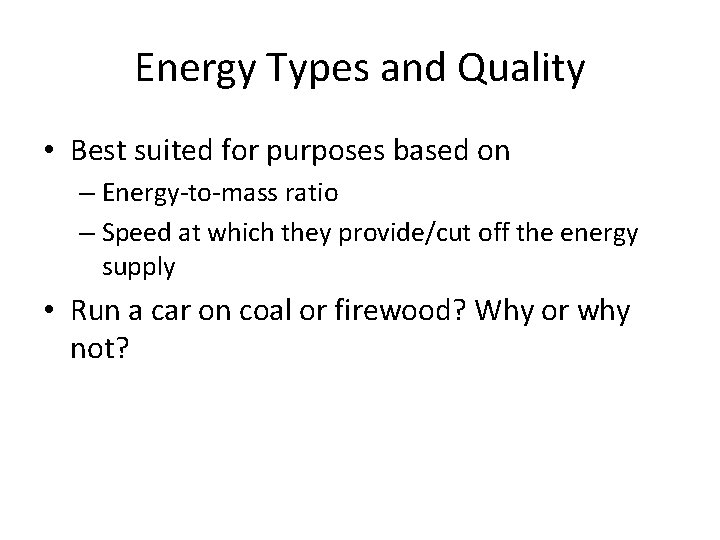 Energy Types and Quality

• Best suited for purposes based on
– Energy-to-mass ratio
– Speed at which they provide/cut off the energy supply

• Run a car on coal or firewood? Why or why not?